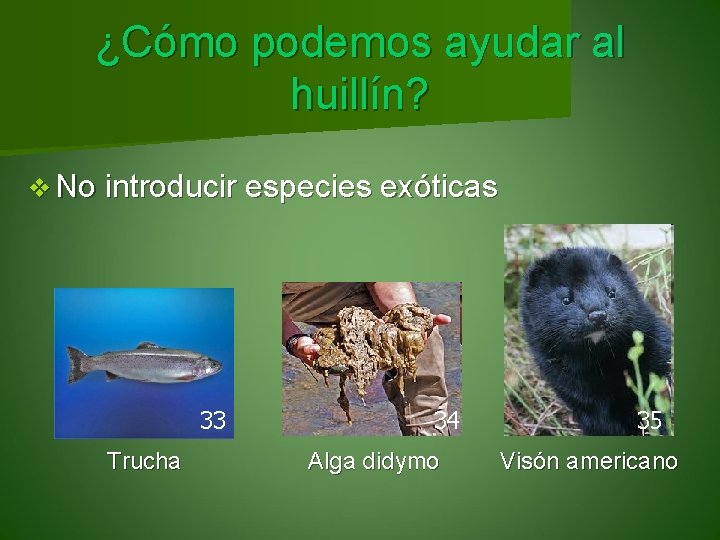 ¿Cómo podemos ayudar al huillín?

❖ No introducir especies exóticas

33

Trucha

34

Alga didymo

35

Visón americano